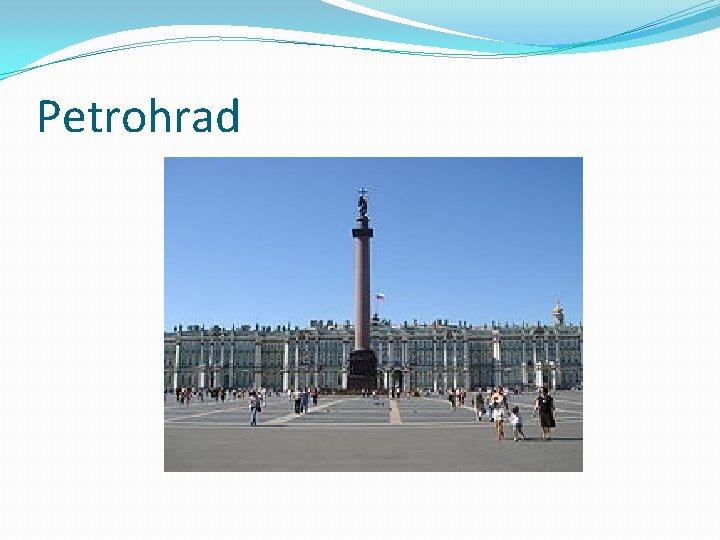 Petrohrad